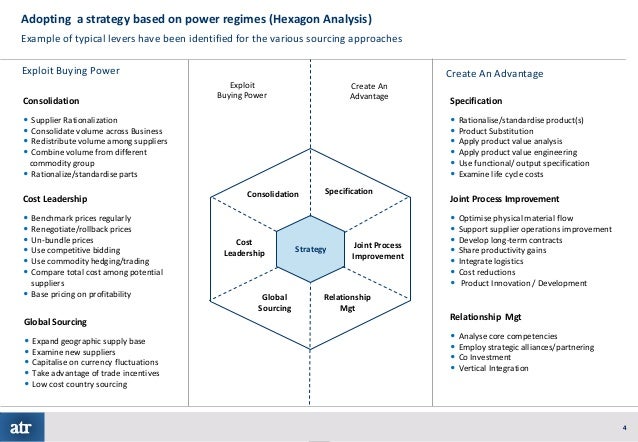 Adopting a strategy based on power regimes (Hexagon Analysis)
Example of typical levers have been identified for the various sourcing approaches

Exploit Buying Power

Consolidation
• Supplier Rationalization
• Consolidate volume across Business
• Redistribute volume among suppliers
• Combine volume from different commodity group
• Rationalize/standardise parts

Cost Leadership
• Benchmark prices regularly
• Renegotiate/rollback prices
• Un-bundle prices
• Use competitive bidding
• Use commodity hedging/trading
• Compare total cost among potential suppliers
• Base pricing on profitability

Global Sourcing
• Expand geographic supply base
• Examine new suppliers
• Capitalise on currency fluctuations
• Take advantage of trade incentives
• Low cost country sourcing

Exploit Buying Power

Create An Advantage

Consolidation
Specification
Cost Leadership
Strategy
Joint Process Improvement
Global Sourcing
Relationship Mgt

Create An Advantage

Specification
• Rationalise/standardise product(s)
• Product Substitution
• Apply product value analysis
• Apply product value engineering
• Use functional/ output specification
• Examine life cycle costs

Joint Process Improvement
• Optimise physical material flow
• Support supplier operations improvement
• Develop long-term contracts
• Share productivity gains
• Integrate logistics
• Cost reductions
• Product Innovation / Development

Relationship Mgt
• Analyse core competencies
• Employ strategic alliances/partnering
• Co Investment
• Vertical Integration

atr

4